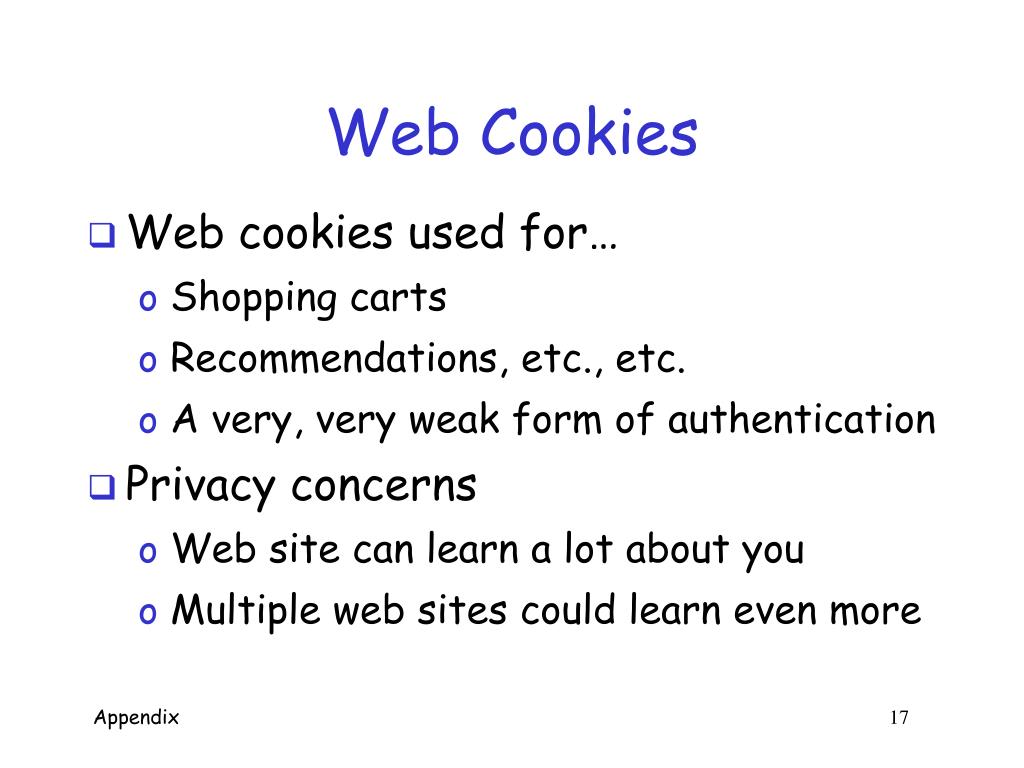 Web Cookies

❑ Web cookies used for…
o Shopping carts
o Recommendations, etc., etc.
o A very, very weak form of authentication

❑ Privacy concerns
o Web site can learn a lot about you
o Multiple web sites could learn even more

Appendix

17